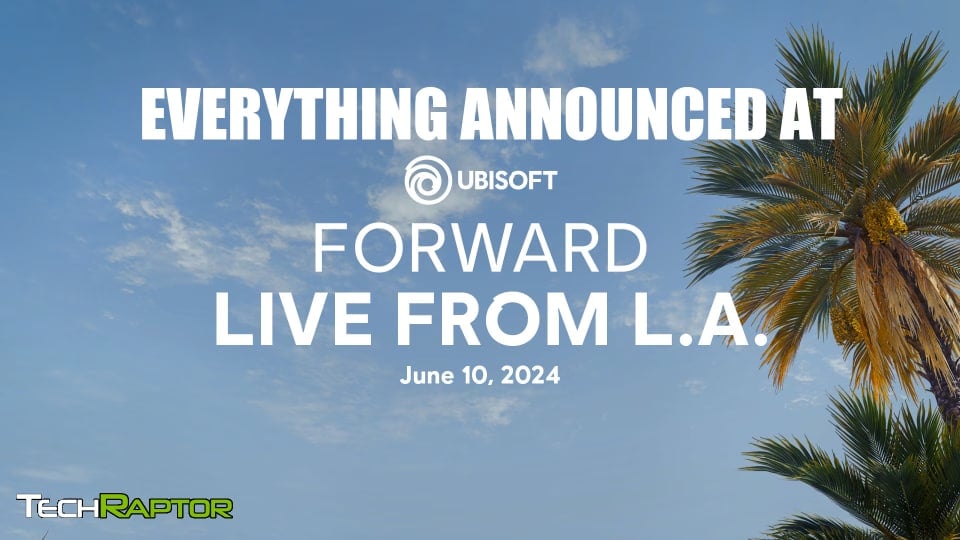 EVERYTHING ANNOUNCED AT

UBISOFT

FORWARD

LIVE FROM L.A.

June 10, 2024

TECHRAPTOR